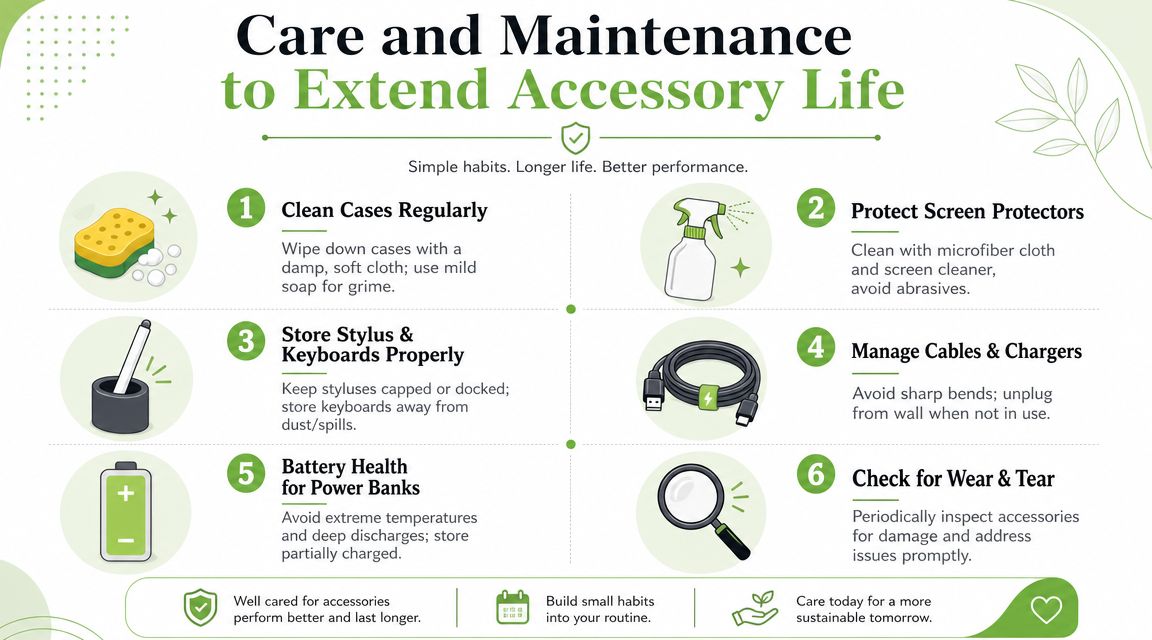 Care and Maintenance
to Extend Accessory Life

Simple habits. Longer life. Better performance.

1 Clean Cases Regularly
Wipe down cases with a damp, soft cloth; use mild soap for grime.

2 Protect Screen Protectors
Clean with microfiber cloth and screen cleaner, avoid abrasives.

3 Store Stylus & Keyboards Properly
Keep styluses capped or docked; store keyboards away from dust/spills.

4 Manage Cables & Chargers
Avoid sharp bends; unplug from wall when not in use.

5 Battery Health for Power Banks
Avoid extreme temperatures and deep discharges; store partially charged.

6 Check for Wear & Tear
Periodically inspect accessories for damage and address issues promptly.

Well cared for accessories perform better and last longer.

Build small habits into your routine.

Care today for a more sustainable tomorrow.